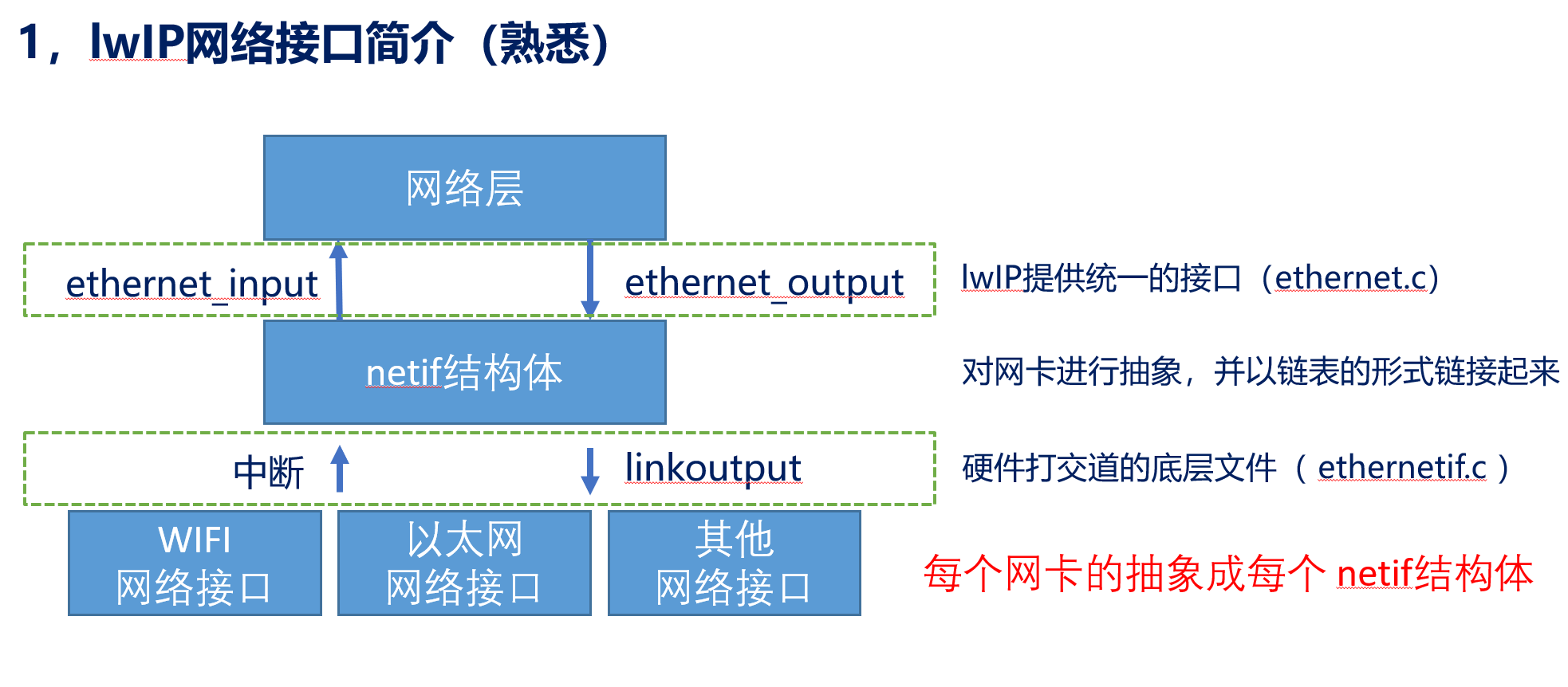 1，lwIP网络接口简介（熟悉）

网络层

ethernet_input

ethernet_output

lwIP提供统一的接口（ethernet.c）

netif结构体

对网卡进行抽象，并以链表的形式链接起来

中断

linkoutput

硬件打交道的底层文件（ ethernetif.c ）

WIFI
网络接口

以太网
网络接口

其他
网络接口

每个网卡的抽象成每个 netif结构体